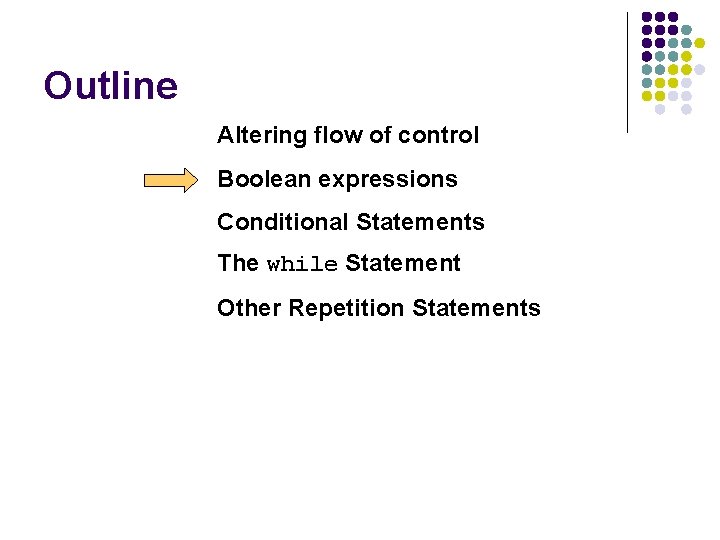 Outline

Altering flow of control

Boolean expressions

Conditional Statements

The while Statement

Other Repetition Statements